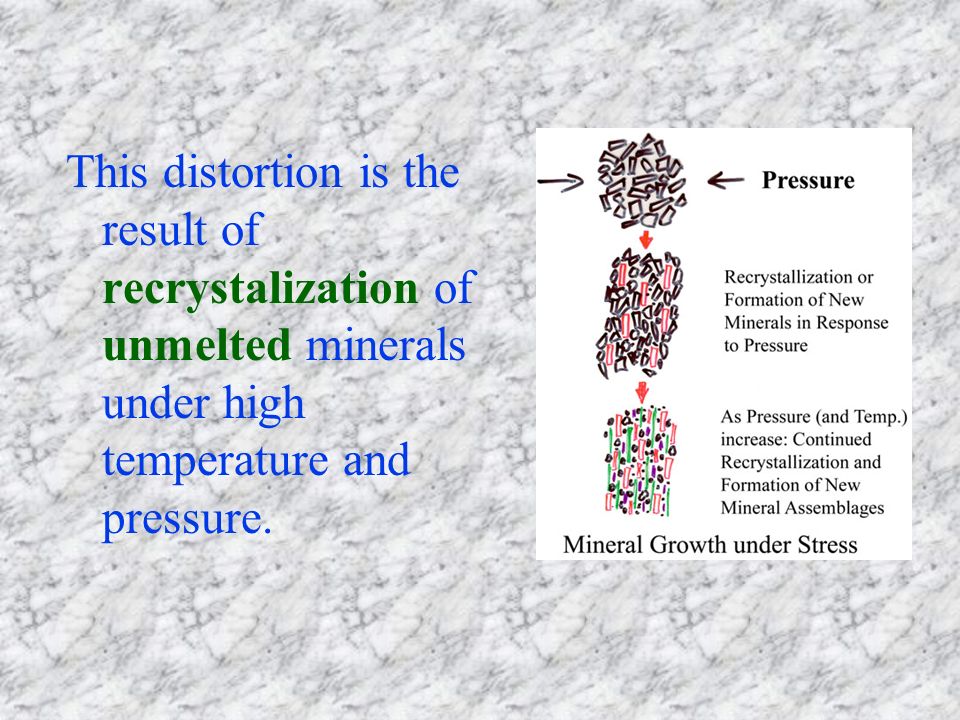 This distortion is the result of recrystalization of unmelted minerals under high temperature and pressure.

Pressure

Recrystallization or Formation of New Minerals in Response to Pressure

As Pressure (and Temp.) increase: Continued Recrystallization and Formation of New Mineral Assemblages

Mineral Growth under Stress